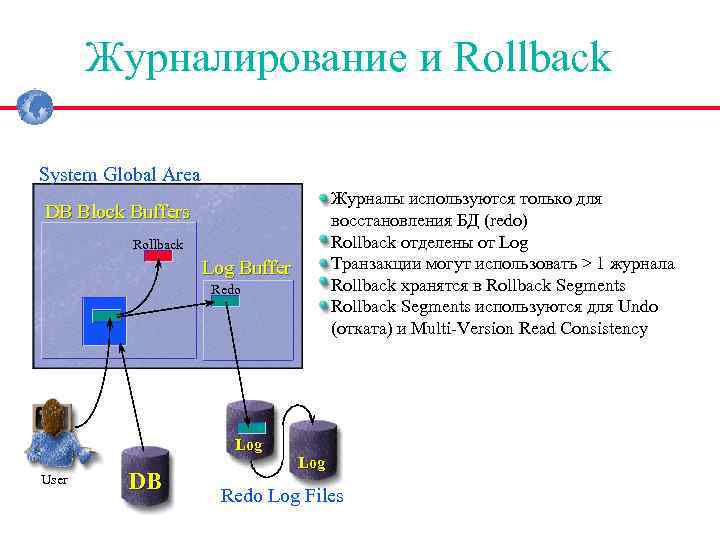 Журналирование и Rollback

System Global Area

DB Block Buffers

Rollback

Log Buffer

Redo

User

DB

Log

Log

Redo Log Files

Журналы используются только для восстановления БД (redo)
Rollback отделены от Log
Транзакции могут использовать > 1 журнала
Rollback хранятся в Rollback Segments
Rollback Segments используются для Undo (отката) и Multi-Version Read Consistency